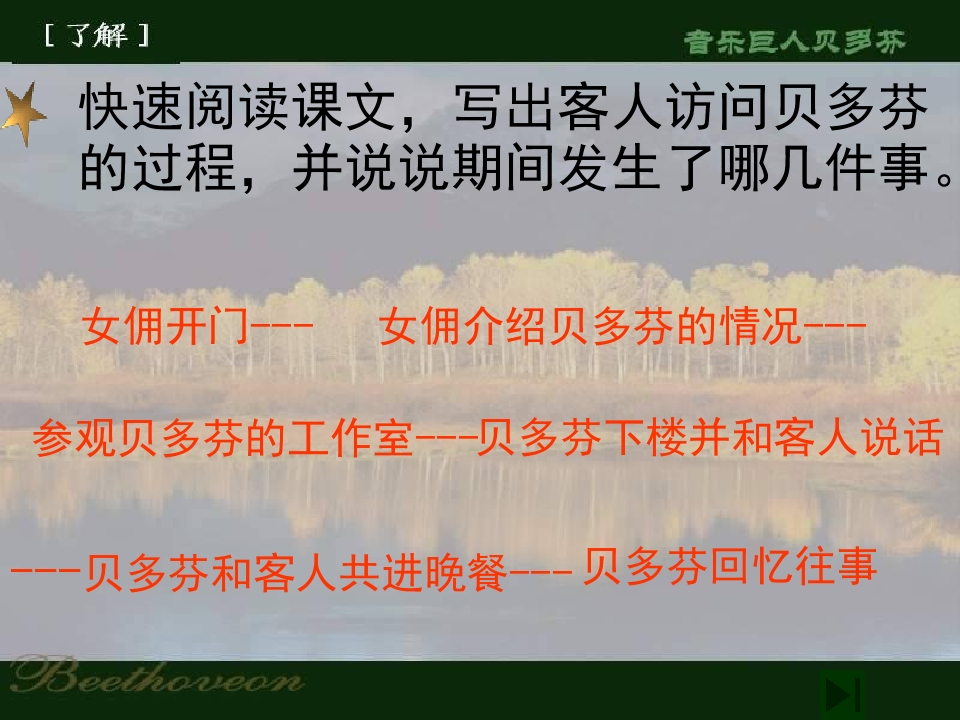 [ 了解 ]

音乐巨人贝多芬

快速阅读课文，写出客人访问贝多芬的过程，并说说期间发生了哪几件事。

女佣开门---　女佣介绍贝多芬的情况---

参观贝多芬的工作室---贝多芬下楼并和客人说话

---贝多芬和客人共进晚餐--- 贝多芬回忆往事

Beethoveon